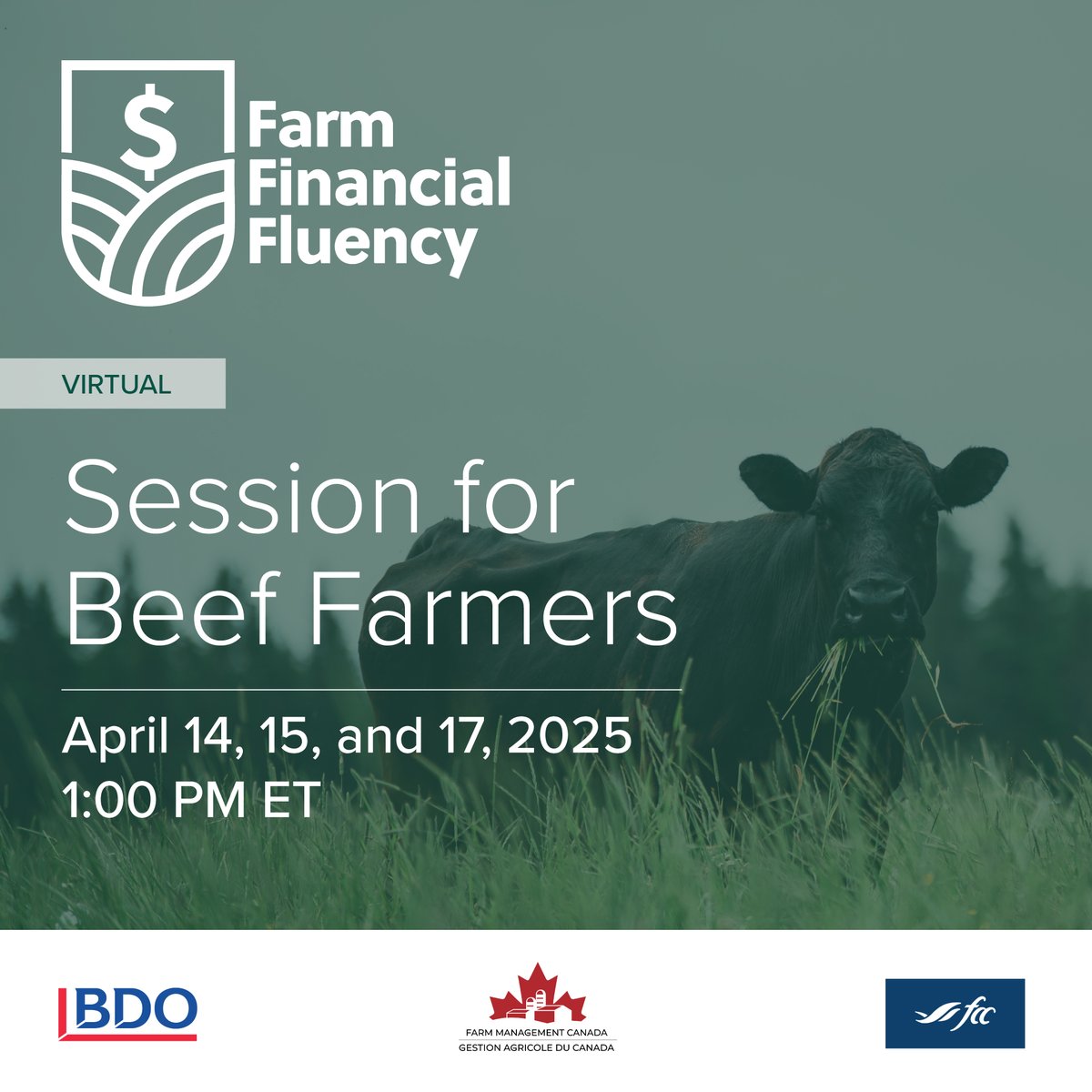 $ Farm Financial Fluency

VIRTUAL

Session for Beef Farmers

April 14, 15, and 17, 2025
1:00 PM ET

BDO

FARM MANAGEMENT CANADA
GESTION AGRICOLE DU CANADA

fcc